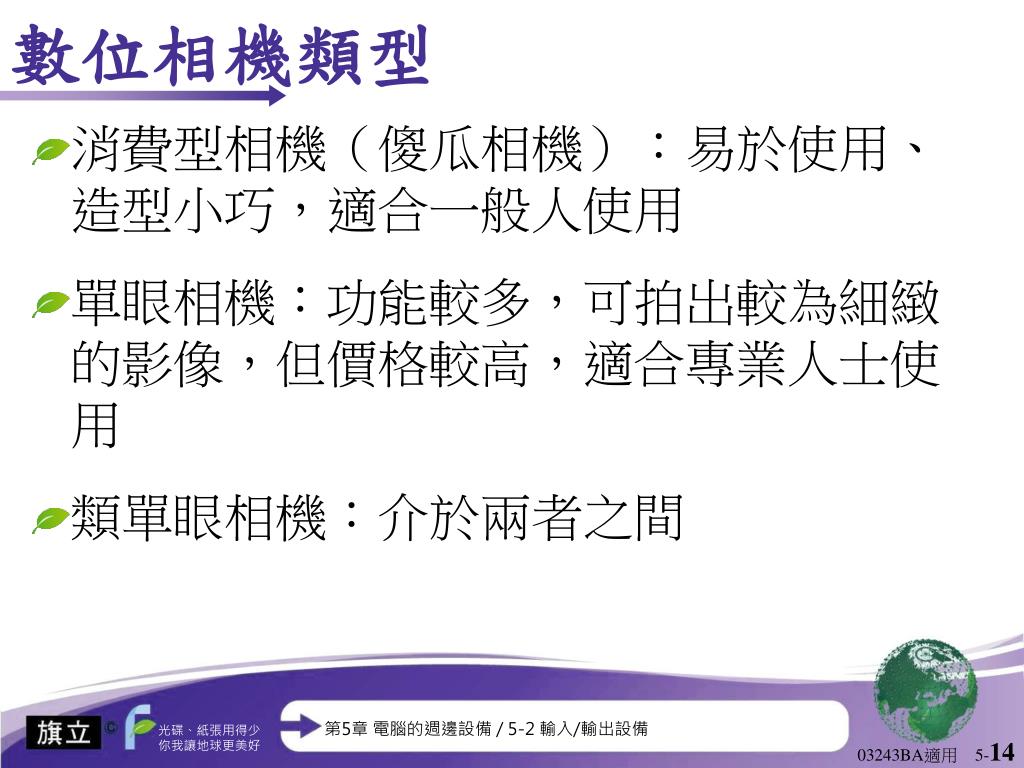 數位相機類型

消費型相機（傻瓜相機）：易於使用、造型小巧，適合一般人使用

單眼相機：功能較多，可拍出較為細緻的影像，但價格較高，適合專業人士使用

類單眼相機：介於兩者之間

旗立 © 光碟、紙張用得少 你我讓地球更美好

第5章 電腦的週邊設備 / 5-2 輸入/輸出設備

03243BA適用 5-14